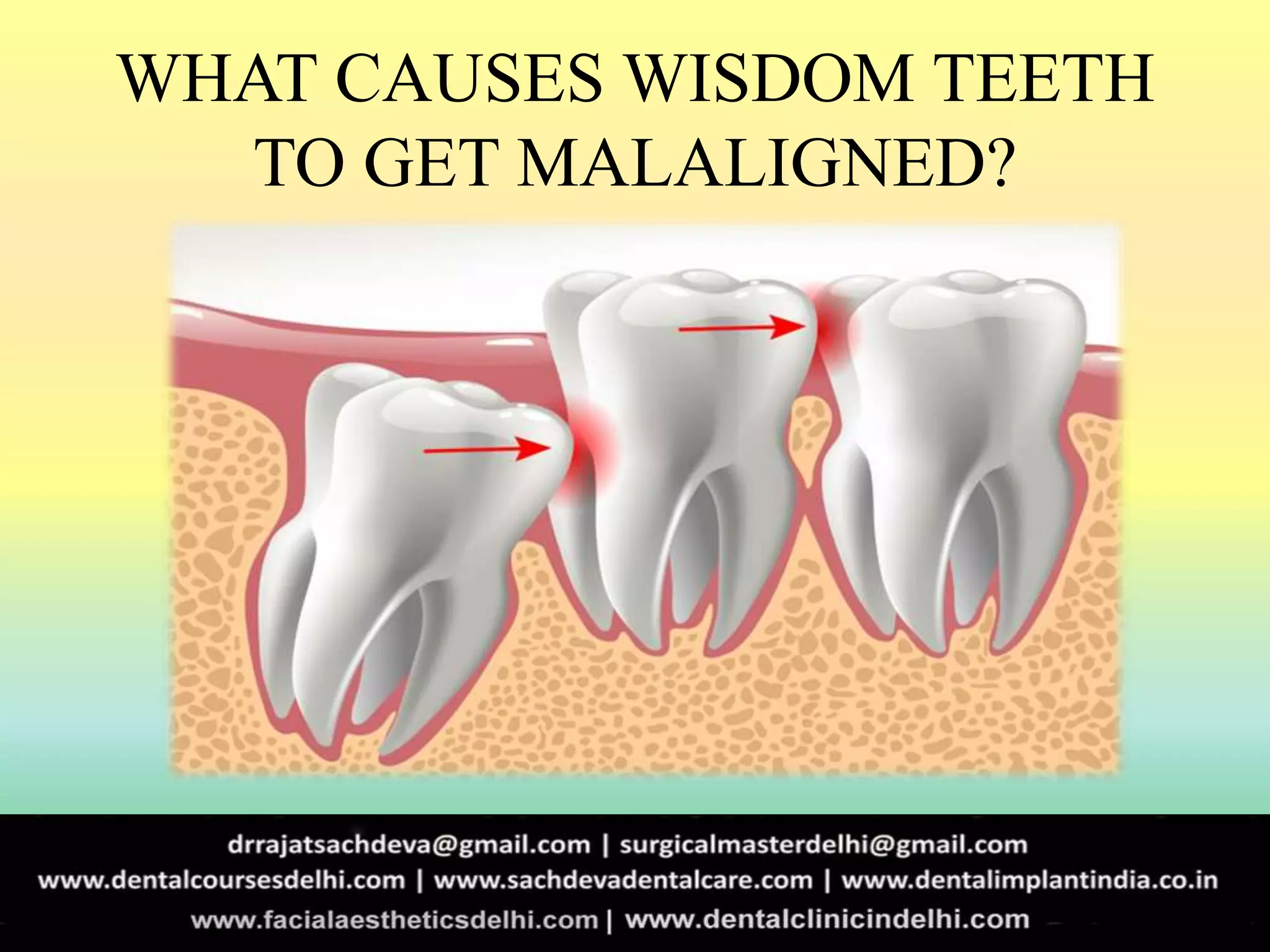 WHAT CAUSES WISDOM TEETH TO GET MALALIGNED?

drrajatsachdeva@gmail.com | surgicalmasterdelhi@gmail.com
www.dentalcoursesdelhi.com | www.sachdevadentalcare.com | www.dentalimplantindia.co.in
www.facialaestheticsdelhi.com | www.dentalclinicindelhi.com